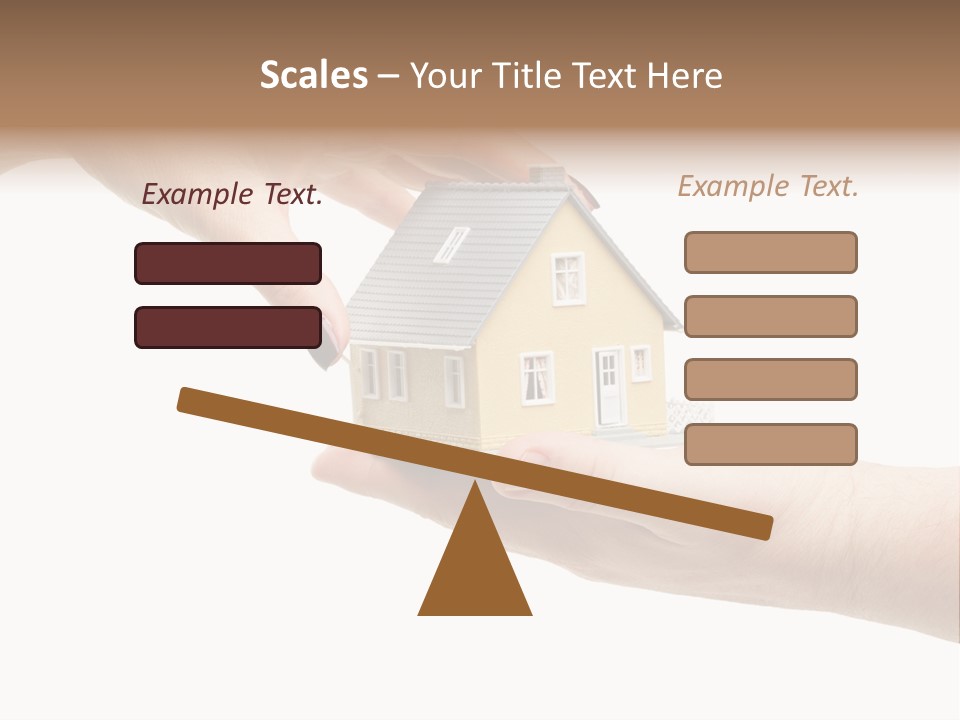 Scales – Your Title Text Here

Example Text.

Example Text.